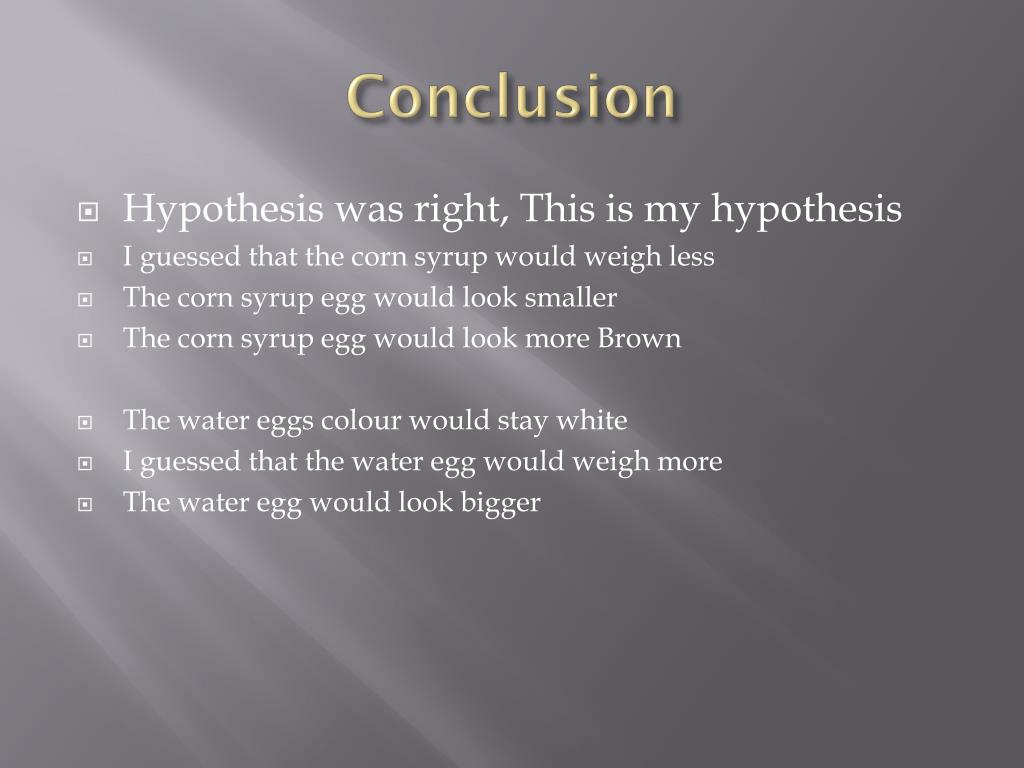 Conclusion

Hypothesis was right, This is my hypothesis
I guessed that the corn syrup would weigh less
The corn syrup egg would look smaller
The corn syrup egg would look more Brown

The water eggs colour would stay white
I guessed that the water egg would weigh more
The water egg would look bigger